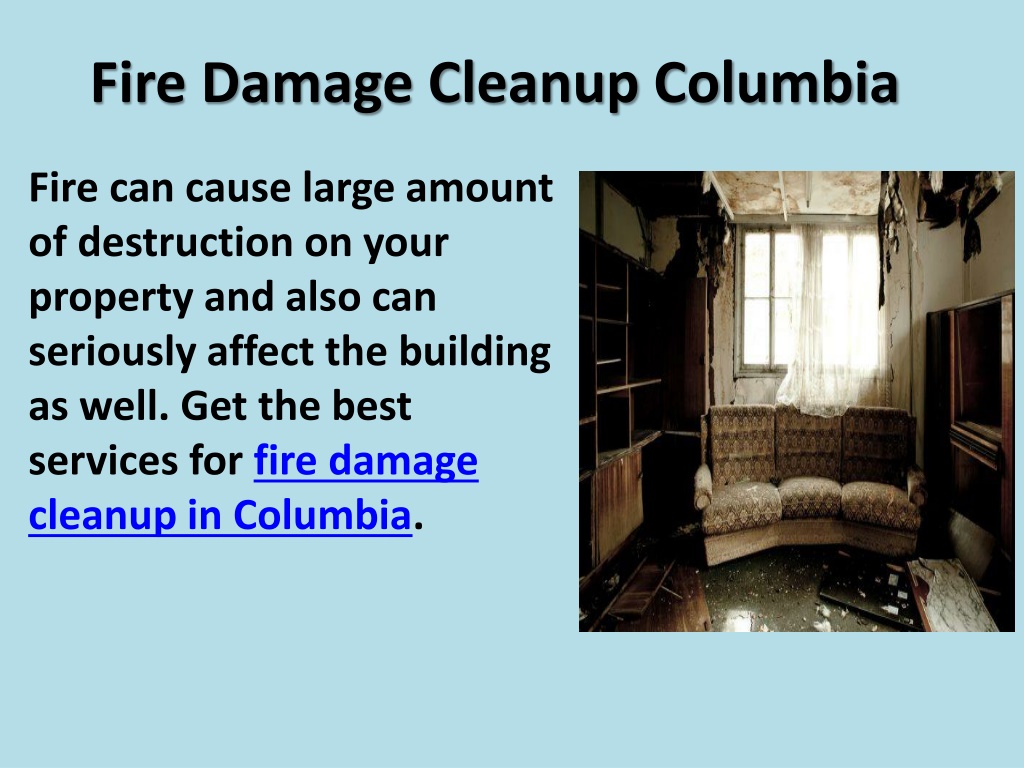 Fire Damage Cleanup Columbia

Fire can cause large amount of destruction on your property and also can seriously affect the building as well. Get the best services for fire damage cleanup in Columbia.